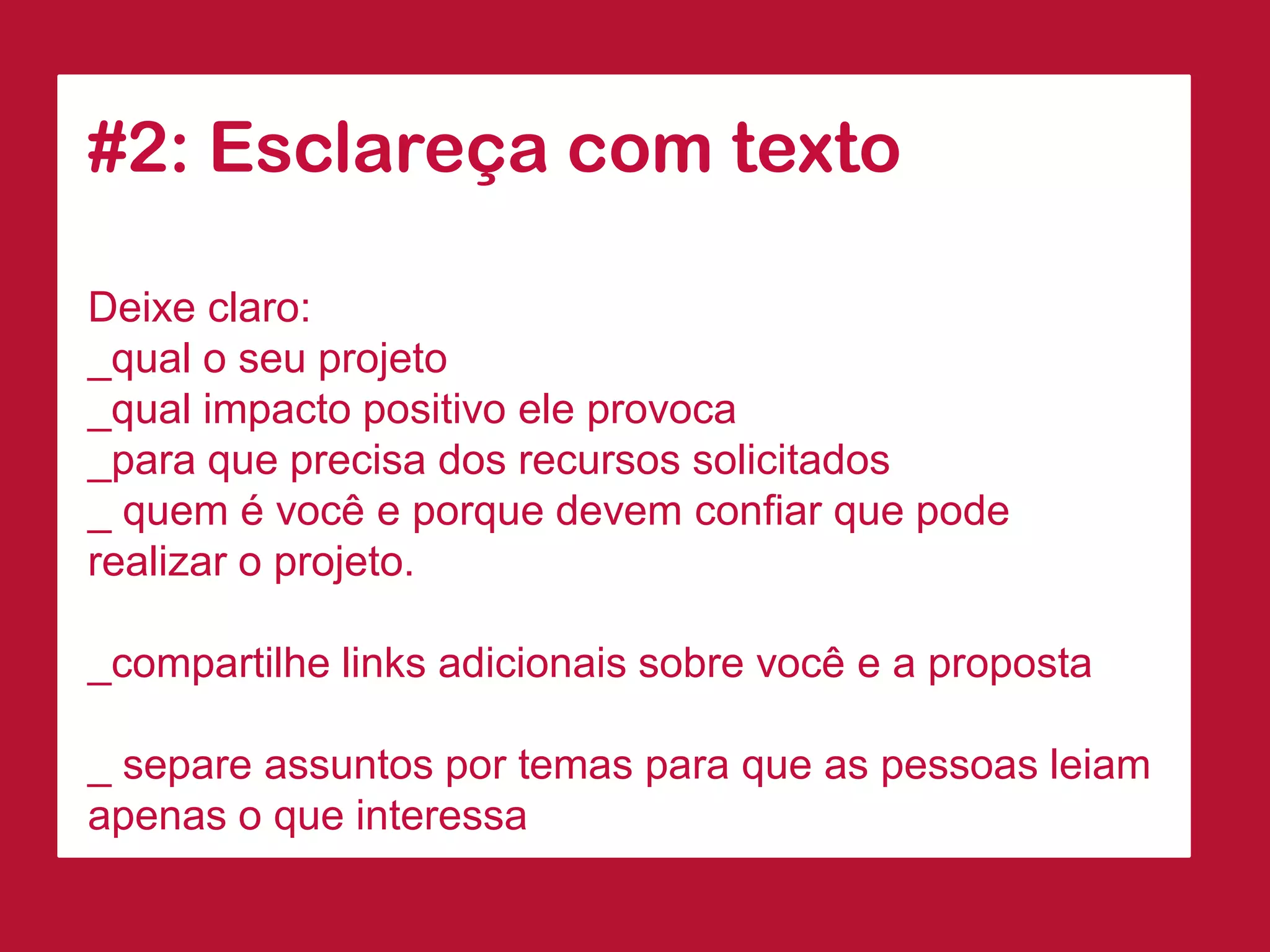 #2: Esclareça com texto

Deixe claro:
_qual o seu projeto
_qual impacto positivo ele provoca
_para que precisa dos recursos solicitados
_ quem é você e porque devem confiar que pode realizar o projeto.

_compartilhe links adicionais sobre você e a proposta

_ separe assuntos por temas para que as pessoas leiam apenas o que interessa